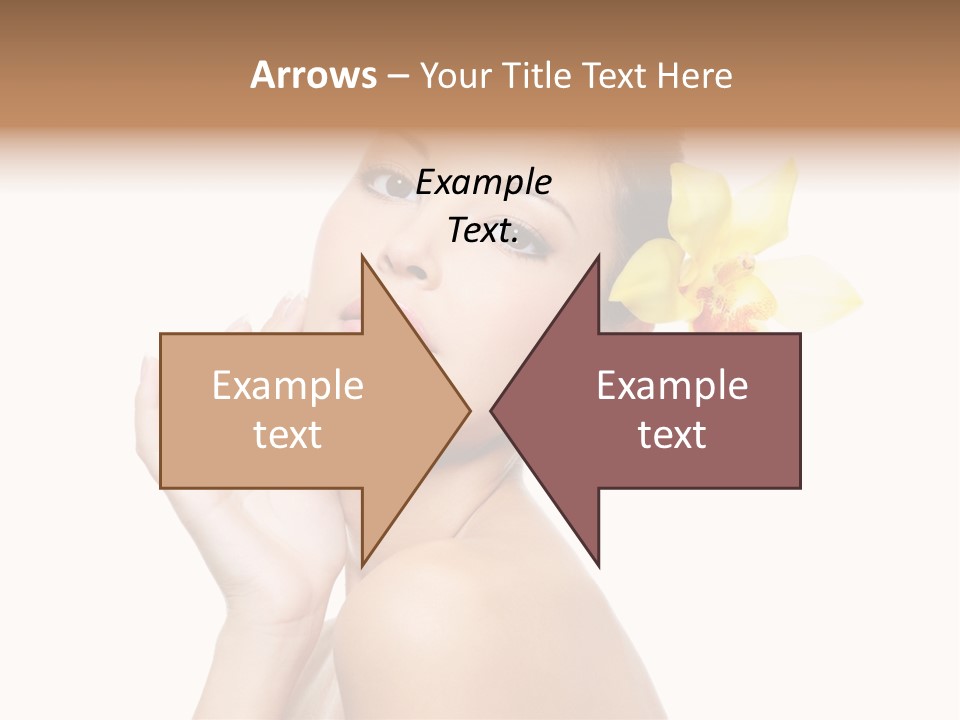 Arrows – Your Title Text Here

Example Text.

Example text

Example text